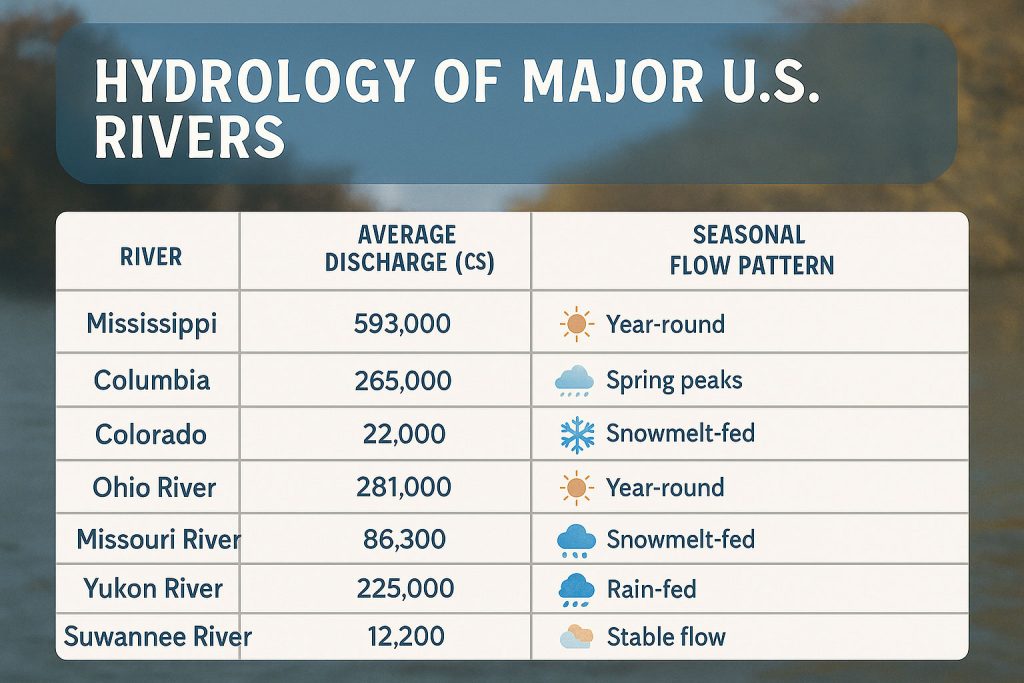 HYDROLOGY OF MAJOR U.S. RIVERS

| RIVER | AVERAGE DISCHARGE (CS) | SEASONAL FLOW PATTERN |
|---|---|---|
| Mississippi | 593,000 | Year-round |
| Columbia | 265,000 | Spring peaks |
| Colorado | 22,000 | Snowmelt-fed |
| Ohio River | 281,000 | Year-round |
| Missouri River | 86,300 | Snowmelt-fed |
| Yukon River | 225,000 | Rain-fed |
| Suwannee River | 12,200 | Stable flow |